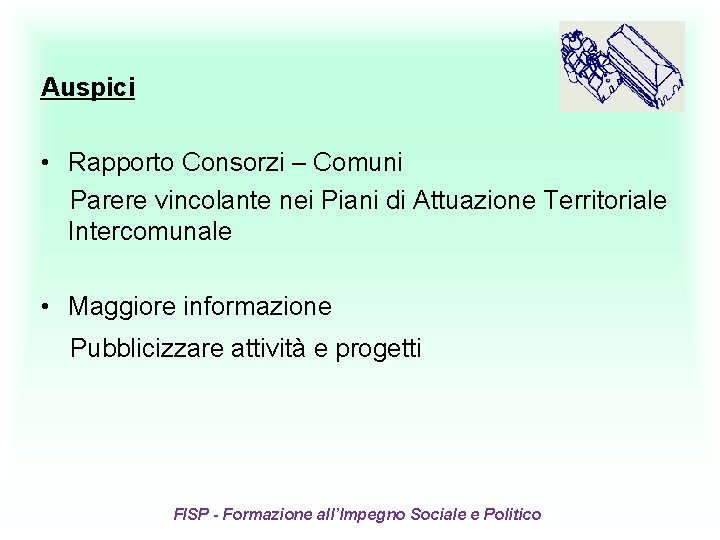 Auspici

• Rapporto Consorzi – Comuni

Parere vincolante nei Piani di Attuazione Territoriale Intercomunale

• Maggiore informazione

Pubblicizzare attività e progetti

FISP - Formazione all'Impegno Sociale e Politico